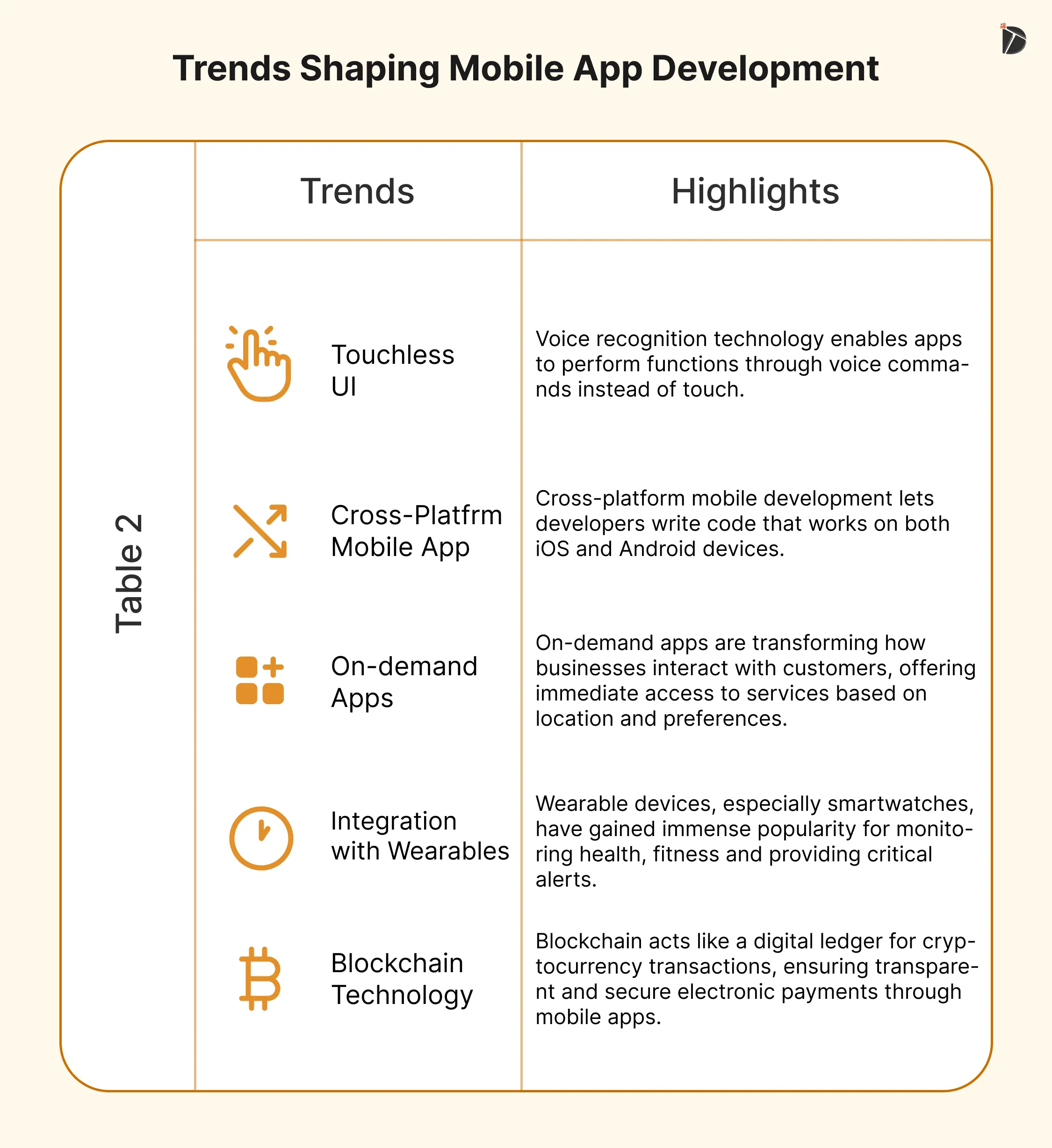 Trends Shaping Mobile App Development

Table 2

| Trends | Highlights |
|---|---|
| Touchless UI | Voice recognition technology enables apps to perform functions through voice commands instead of touch. |
| Cross-Platfrm Mobile App | Cross-platform mobile development lets developers write code that works on both iOS and Android devices. |
| On-demand Apps | On-demand apps are transforming how businesses interact with customers, offering immediate access to services based on location and preferences. |
| Integration with Wearables | Wearable devices, especially smartwatches, have gained immense popularity for monitoring health, fitness and providing critical alerts. |
| Blockchain Technology | Blockchain acts like a digital ledger for cryptocurrency transactions, ensuring transparent and secure electronic payments through mobile apps. |